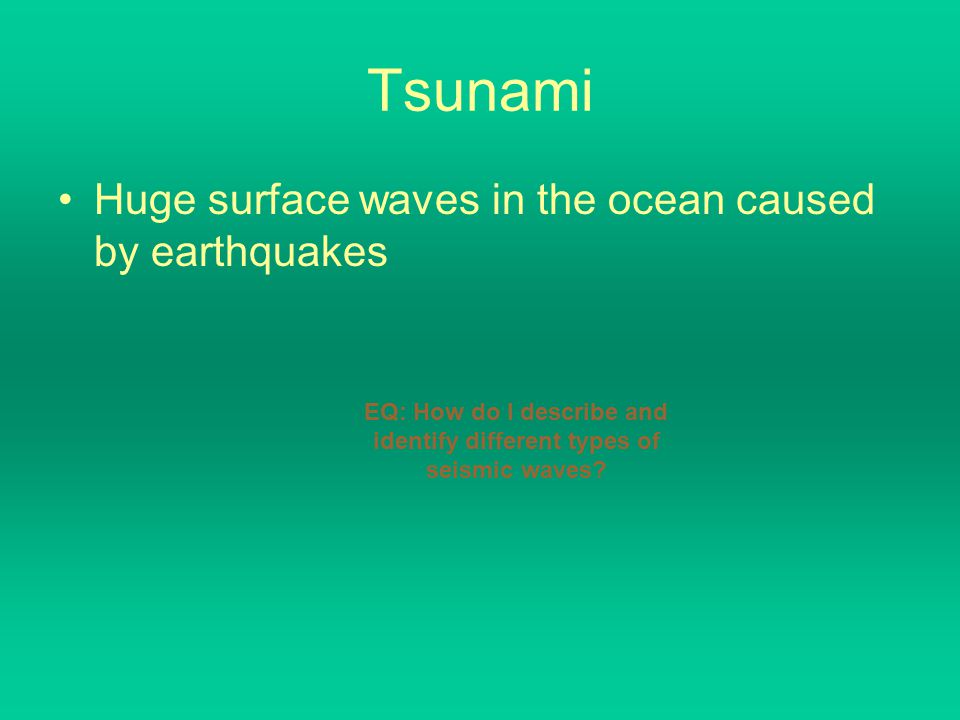 Tsunami

• Huge surface waves in the ocean caused by earthquakes

EQ: How do I describe and identify different types of seismic waves?